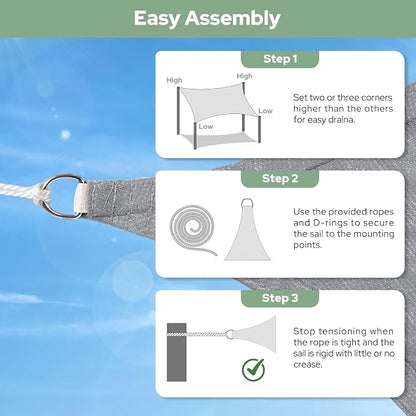 Easy Assembly

Step 1

High
High
Low
Low

Set two or three corners higher than the others for easy draina.

Step 2

Use the provided ropes and D-rings to secure the sail to the mounting points.

Step 3

Stop tensioning when the rope is tight and the sail is rigid with little or no crease.